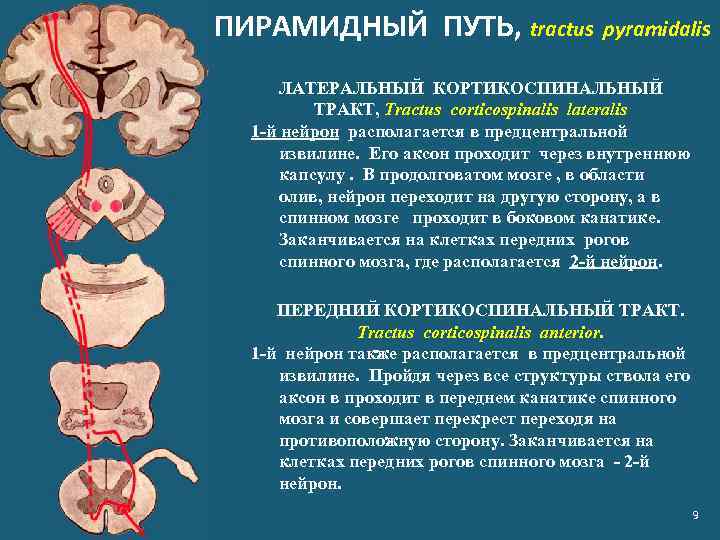 ПИРАМИДНЫЙ ПУТЬ, tractus pyramidalis

ЛАТЕРАЛЬНЫЙ КОРТИКОСПИНАЛЬНЫЙ ТРАКТ, Tractus corticospinalis lateralis

1-й нейрон располагается в предцентральной извилине. Его аксон проходит через внутреннюю капсулу . В продолговатом мозге , в области олив, нейрон переходит на другую сторону, а в спинном мозге проходит в боковом канатике. Заканчивается на клетках передних рогов спинного мозга, где располагается 2-й нейрон.

ПЕРЕДНИЙ КОРТИКОСПИНАЛЬНЫЙ ТРАКТ. Tractus corticospinalis anterior.

1-й нейрон также располагается в предцентральной извилине. Пройдя через все структуры ствола его аксон в проходит в переднем канатике спинного мозга и совершает перекрест переходя на противоположную сторону. Заканчивается на клетках передних рогов спинного мозга - 2-й нейрон.

9